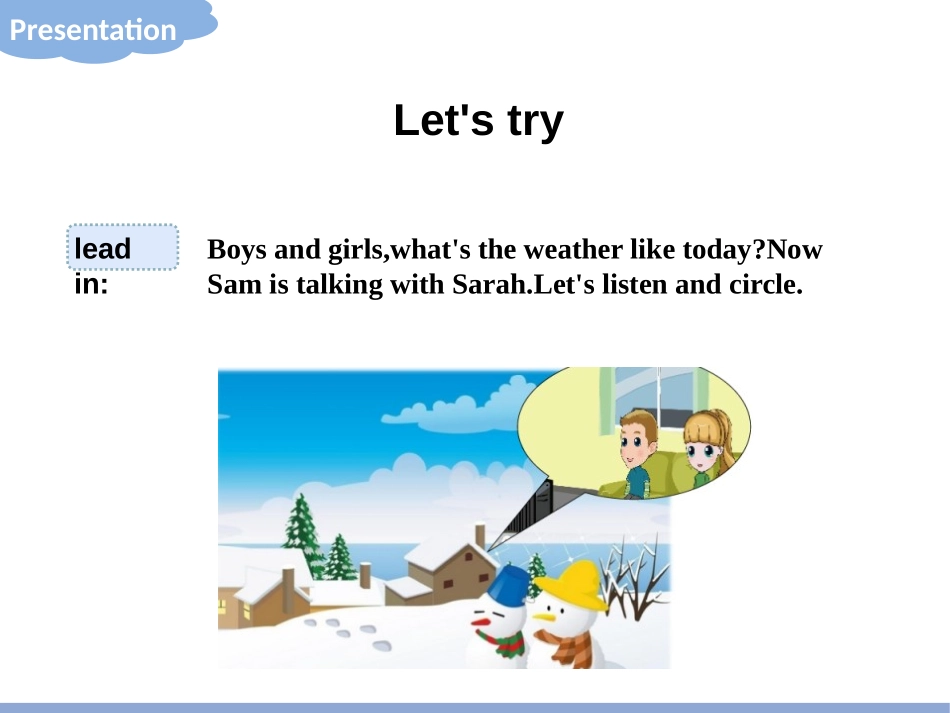 Presentation

Let's try

lead in:

Boys and girls,what's the weather like today?Now Sam is talking with Sarah.Let's listen and circle.